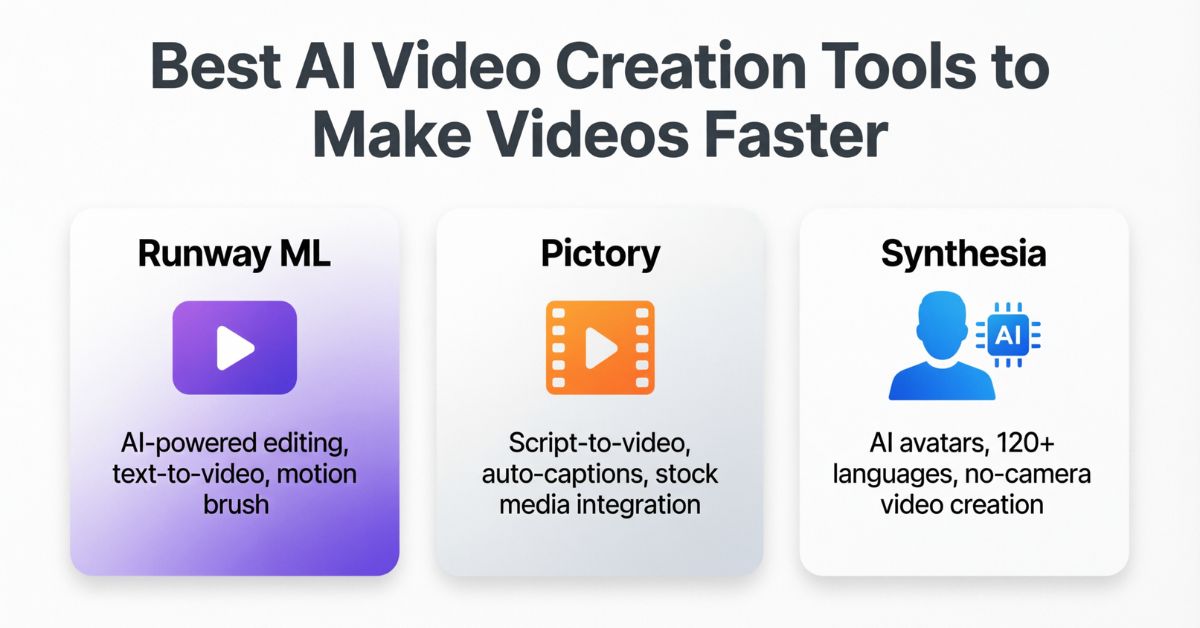 Best AI Video Creation Tools to Make Videos Faster

Runway ML

AI-powered editing, text-to-video, motion brush

Pictory

Script-to-video, auto-captions, stock media integration

Synthesia

AI

AI avatars, 120+ languages, no-camera video creation